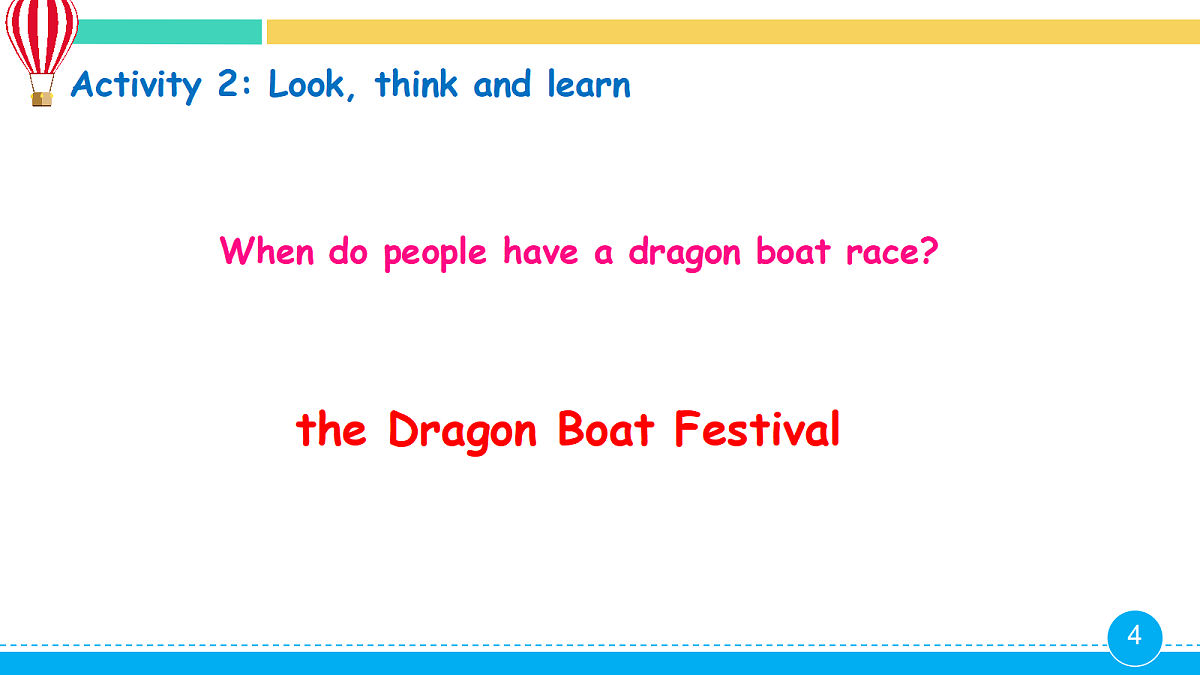 Activity 2: Look, think and learn

When do people have a dragon boat race?

the Dragon Boat Festival

4